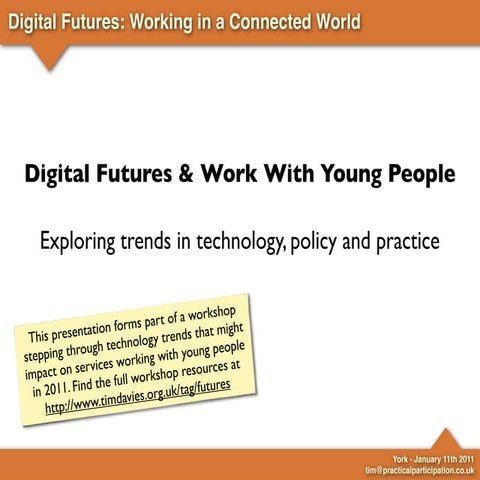 Digital Futures: Working in a Connected World

Digital Futures & Work With Young People

Exploring trends in technology, policy and practice

This presentation forms part of a workshop stepping through technology trends that might impact on services working with young people in 2011. Find the full workshop resources at http://www.timdavies.org.uk/tag/futures

York - January 11th 2011
tim@practicalparticipation.co.uk